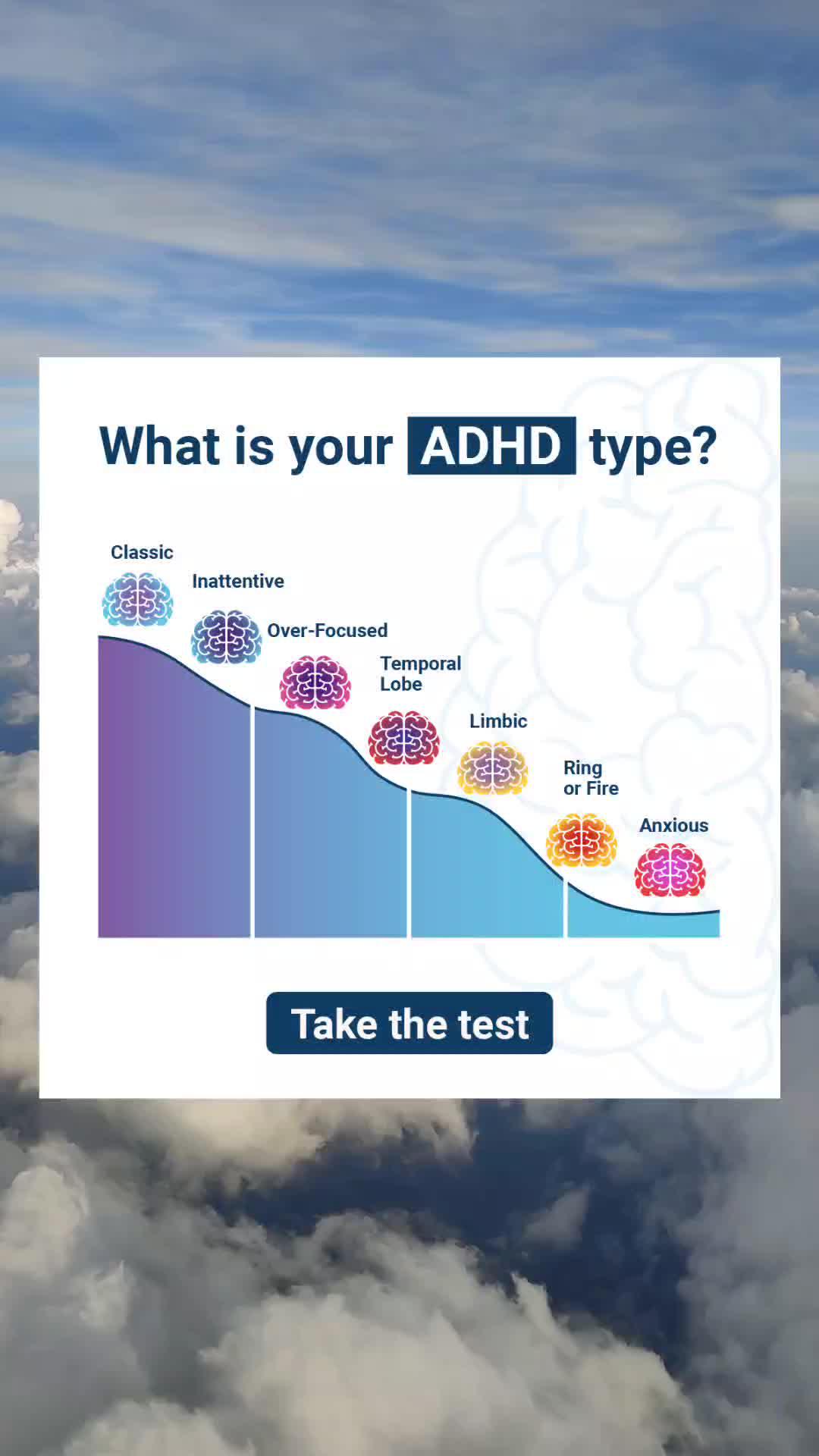 What is your ADHD type?

Classic

Inattentive

Over-Focused

Temporal Lobe

Limbic

Ring or Fire

Anxious

Take the test